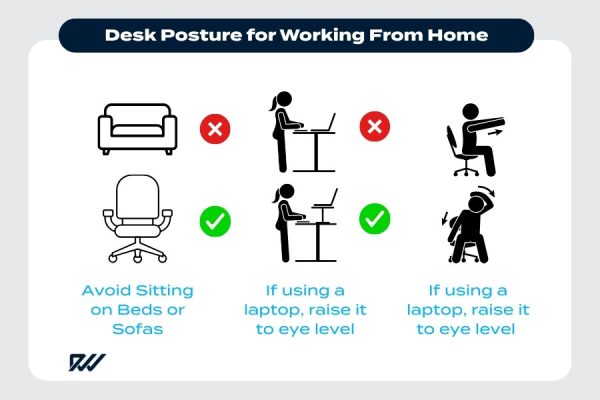 Desk Posture for Working From Home

Avoid Sitting on Beds or Sofas

If using a laptop, raise it to eye level

If using a laptop, raise it to eye level